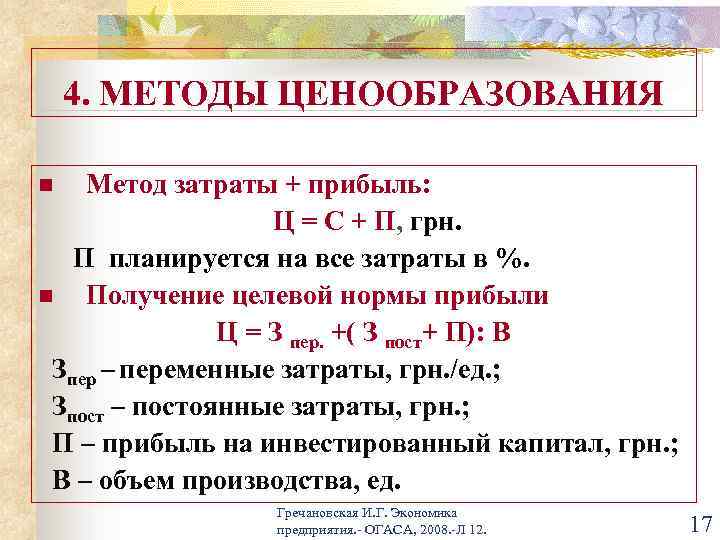 4. МЕТОДЫ ЦЕНООБРАЗОВАНИЯ

■ Метод затраты + прибыль:

Ц = С + П, грн.

П планируется на все затраты в %.

■ Получение целевой нормы прибыли

Ц = З $_{пер.}$ +( З $_{пост}$+ П): В

З$_{пер}$ – переменные затраты, грн./ед.;

З$_{пост}$ – постоянные затраты, грн.;

П – прибыль на инвестированный капитал, грн.;

В – объем производства, ед.

Гречановская И.Г. Экономика предприятия.- ОГАСА, 2008.-Л 12.

17